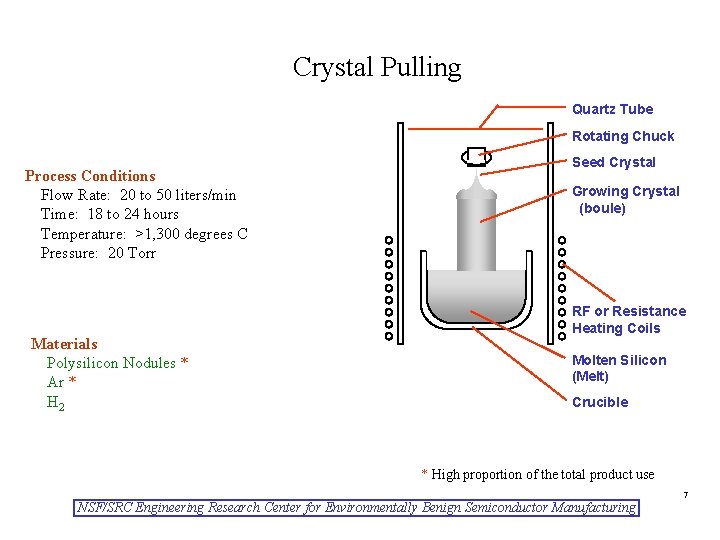 Crystal Pulling

Process Conditions
Flow Rate: 20 to 50 liters/min
Time: 18 to 24 hours
Temperature: >1,300 degrees C
Pressure: 20 Torr

Materials
Polysilicon Nodules *
Ar *
$H_2$

Quartz Tube
Rotating Chuck
Seed Crystal
Growing Crystal (boule)
RF or Resistance Heating Coils
Molten Silicon (Melt)
Crucible

* High proportion of the total product use

7

NSF/SRC Engineering Research Center for Environmentally Benign Semiconductor Manufacturing